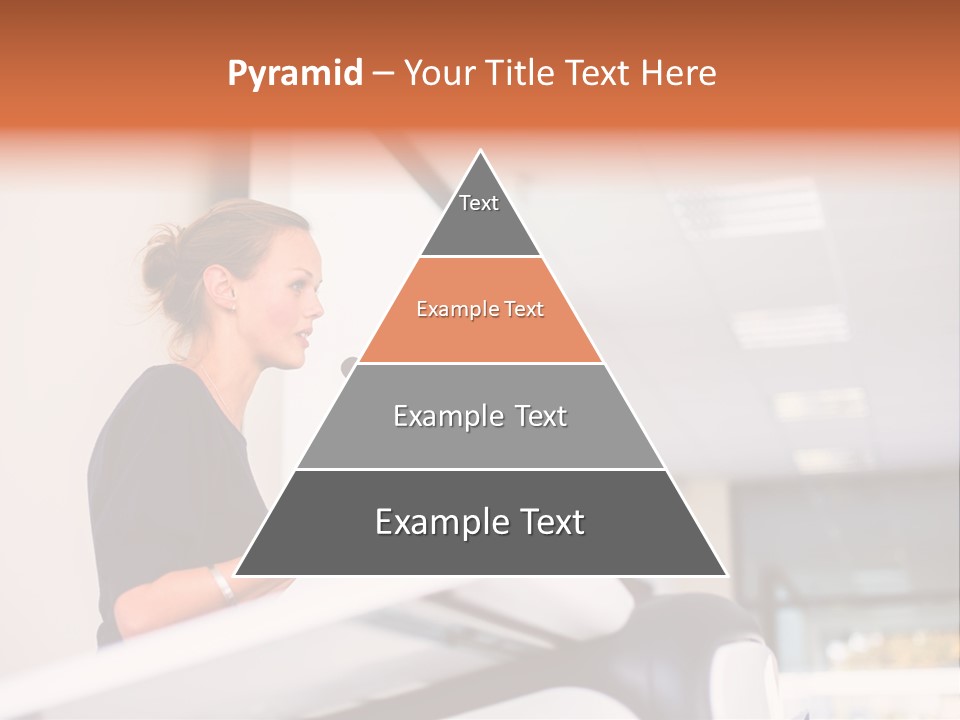 Pyramid – Your Title Text Here

Text

Example Text

Example Text

Example Text